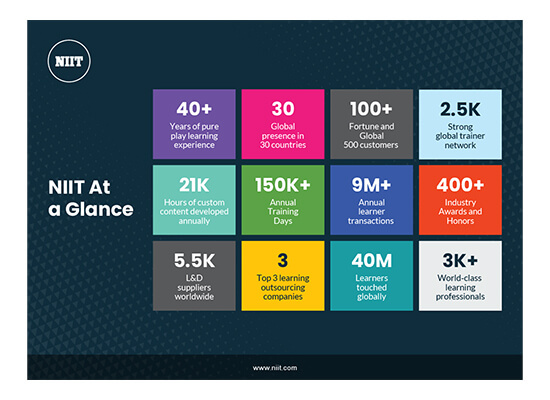 NIIT

NIIT At a Glance

40+
Years of pure play learning experience

30
Global presence in 30 countries

100+
Fortune and Global 500 customers

2.5K
Strong global trainer network

21K
Hours of custom content developed annually

150K+
Annual Training Days

9M+
Annual learner transactions

400+
Industry Awards and Honors

5.5K
L&D suppliers worldwide

3
Top 3 learning outsourcing companies

40M
Learners touched globally

3K+
World-class learning professionals

www.niit.com